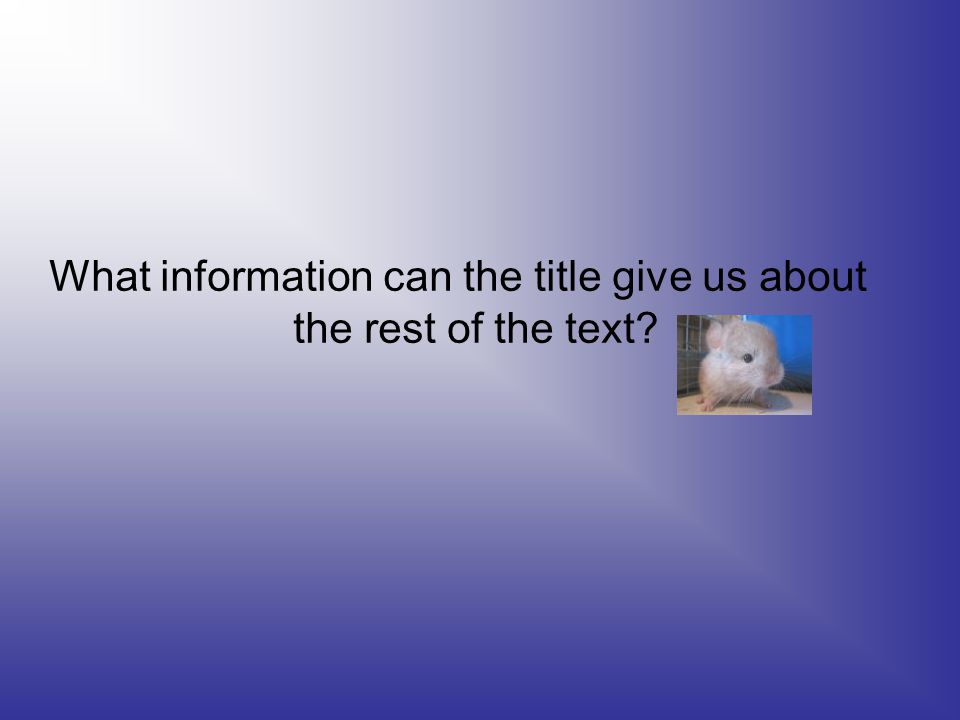 What information can the title give us about the rest of the text?